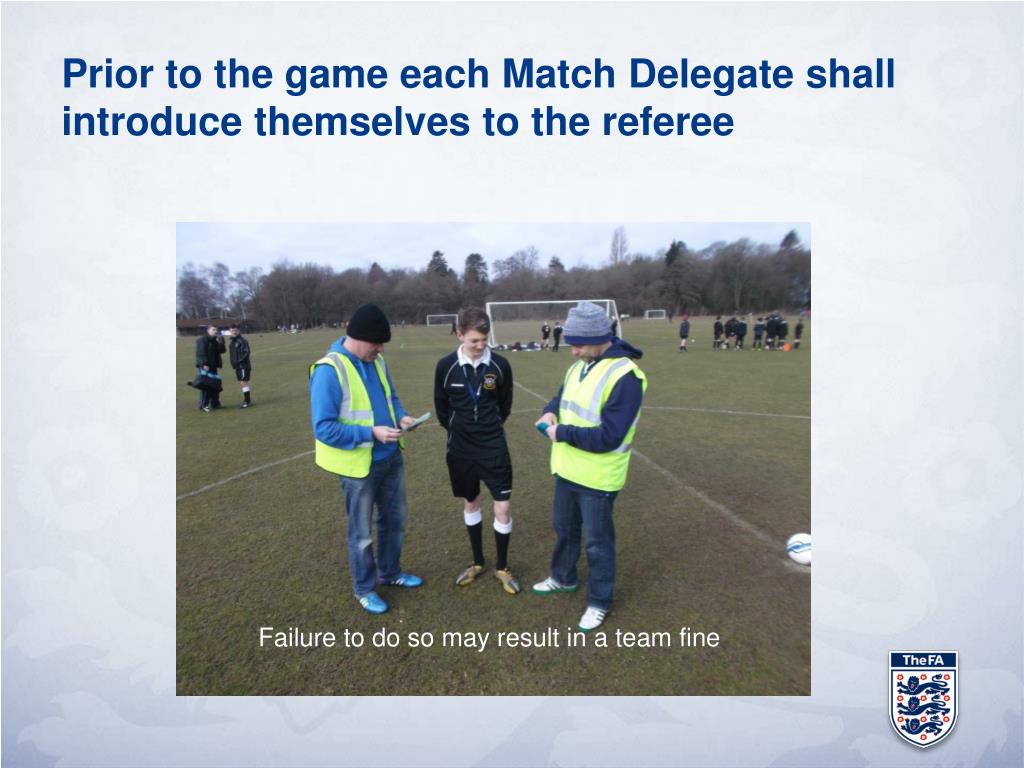 Prior to the game each Match Delegate shall introduce themselves to the referee

Failure to do so may result in a team fine

TheFA